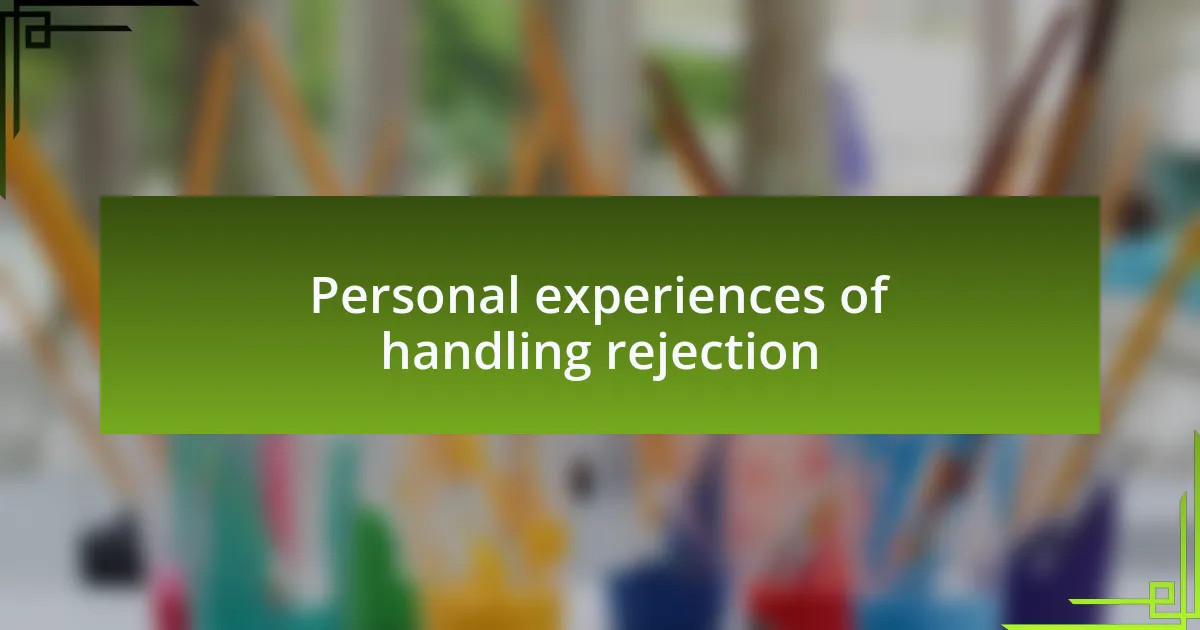 Personal experiences of handling rejection